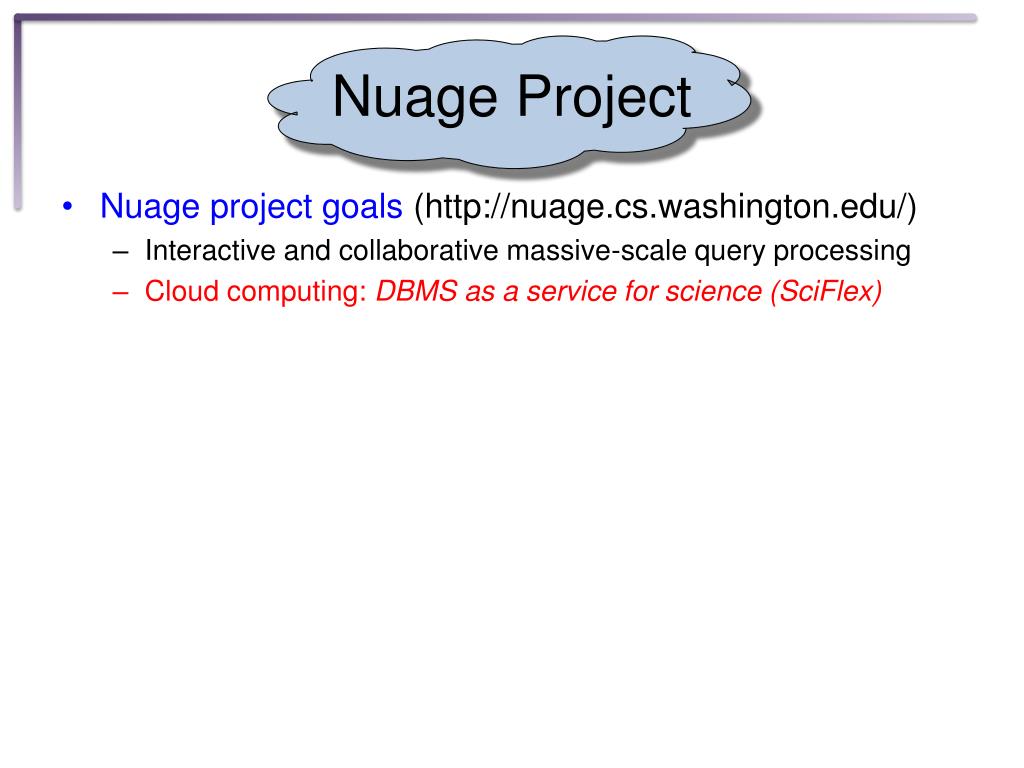 Nuage Project

• Nuage project goals (http://nuage.cs.washington.edu/)
– Interactive and collaborative massive-scale query processing
– Cloud computing: DBMS as a service for science (SciFlex)